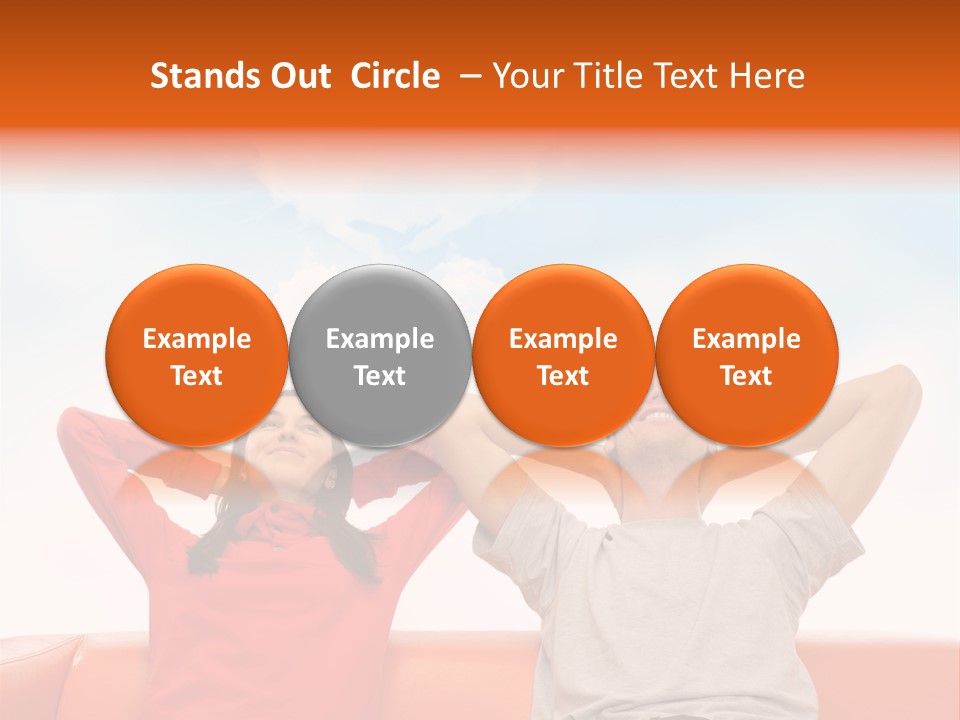 Stands Out Circle – Your Title Text Here

Example Text

Example Text

Example Text

Example Text